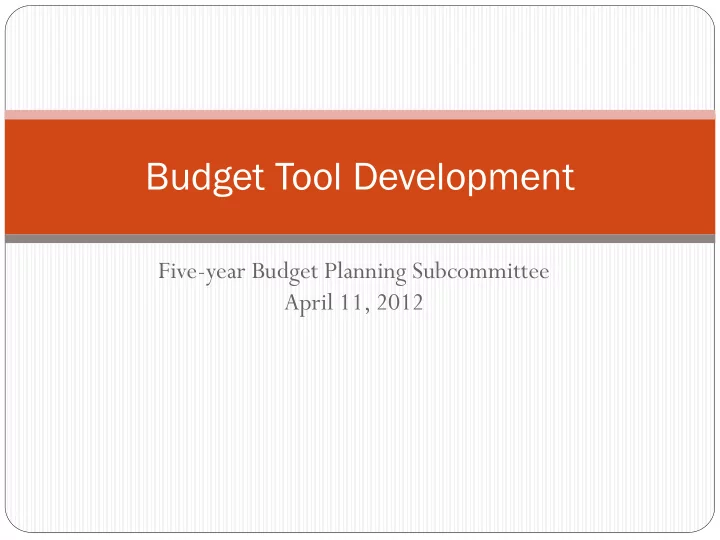 Budget Tool Development

Five-year Budget Planning Subcommittee
April 11, 2012